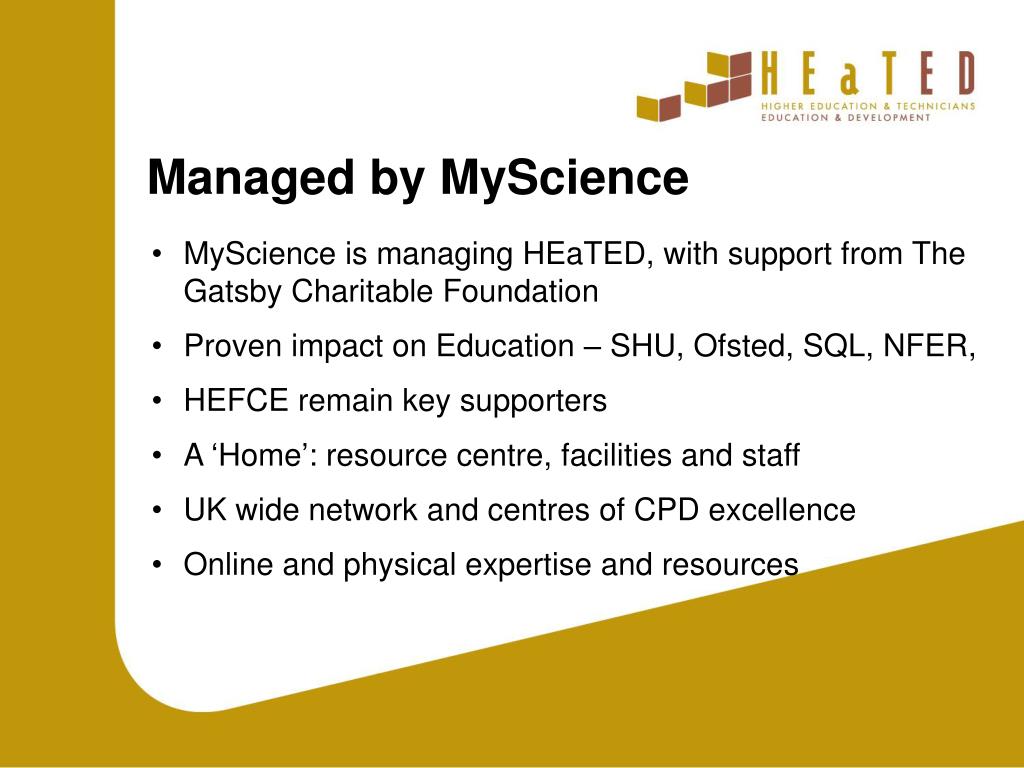 HEaTED
HIGHER EDUCATION & TECHNICIANS EDUCATION & DEVELOPMENT

Managed by MyScience

• MyScience is managing HEaTED, with support from The Gatsby Charitable Foundation
• Proven impact on Education – SHU, Ofsted, SQL, NFER,
• HEFCE remain key supporters
• A ‘Home’: resource centre, facilities and staff
• UK wide network and centres of CPD excellence
• Online and physical expertise and resources